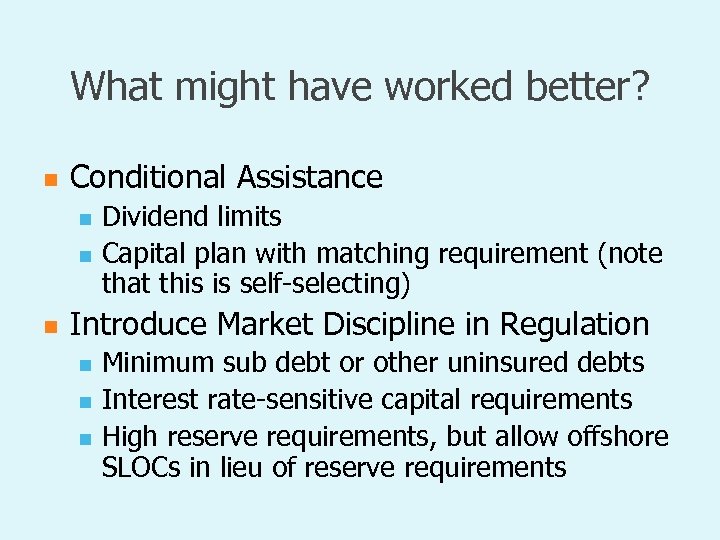 What might have worked better?

- Conditional Assistance
  - Dividend limits
  - Capital plan with matching requirement (note that this is self-selecting)
- Introduce Market Discipline in Regulation
  - Minimum sub debt or other uninsured debts
  - Interest rate-sensitive capital requirements
  - High reserve requirements, but allow offshore SLOCs in lieu of reserve requirements